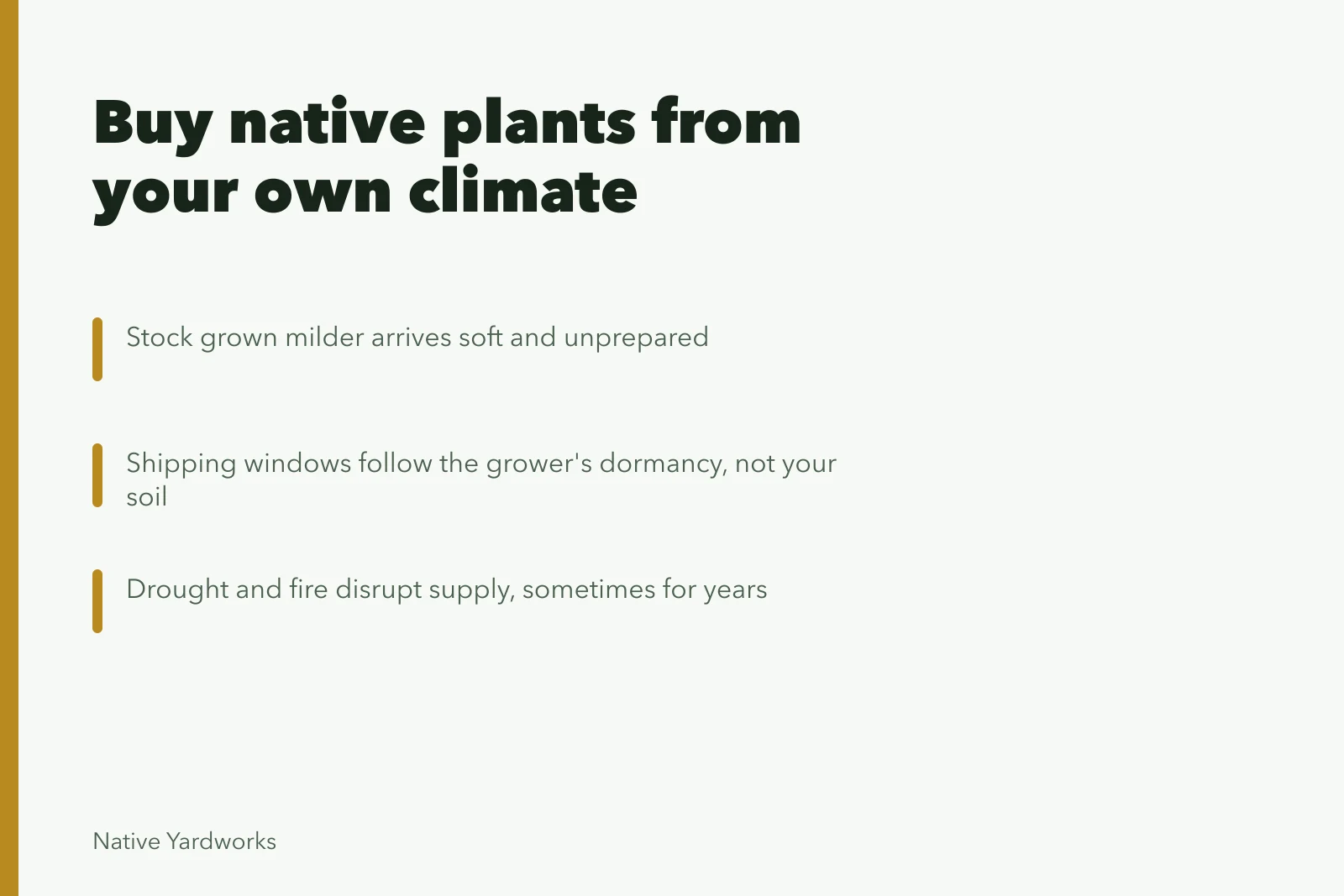 Buy native plants from your own climate

Stock grown milder arrives soft and unprepared

Shipping windows follow the grower's dormancy, not your soil

Drought and fire disrupt supply, sometimes for years

Native Yardworks